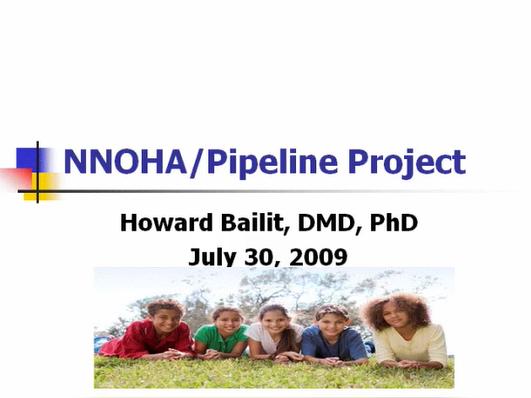 NNOHA/Pipeline Project

Howard Bailit, DMD, PhD
July 30, 2009